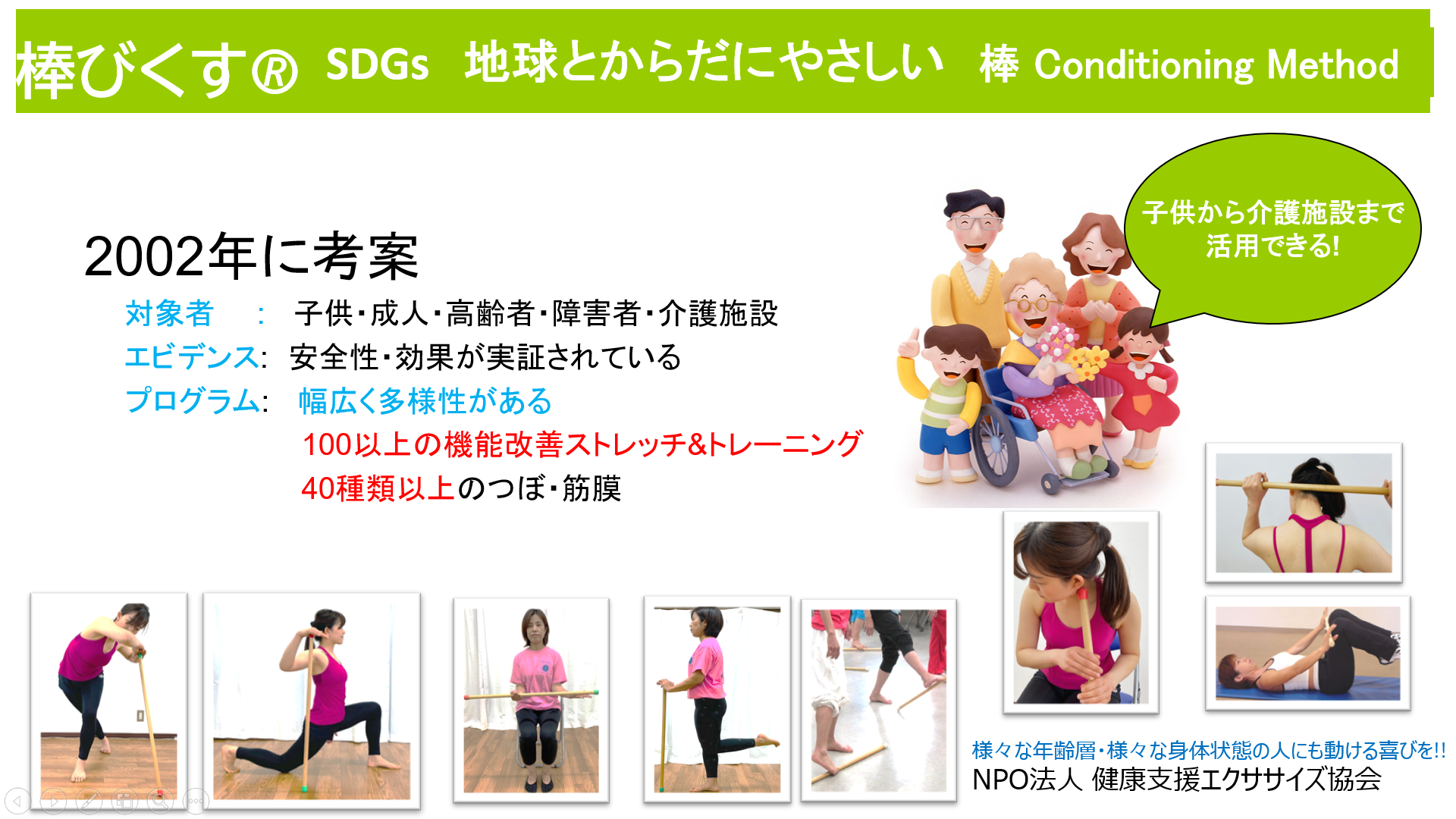 棒びくす® SDGs 地球とからだにやさしい 棒 Conditioning Method

子供から介護施設まで活用できる!

2002年に考案

対象者 : 子供・成人・高齢者・障害者・介護施設
エビデンス: 安全性・効果が実証されている
プログラム: 幅広く多様性がある
100以上の機能改善ストレッチ&トレーニング
40種類以上のつぼ・筋膜

様々な年齢層・様々な身体状態の人にも動ける喜びを!!
NPO法人 健康支援エクササイズ協会